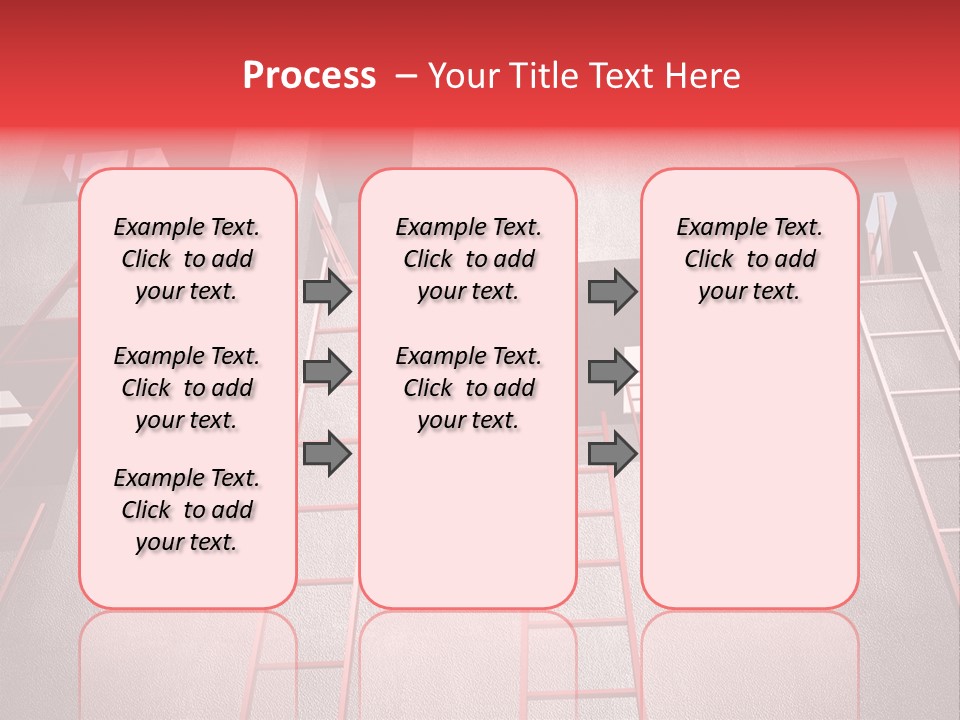 Process – Your Title Text Here

Example Text. Click to add your text.

Example Text. Click to add your text.

Example Text. Click to add your text.

Example Text. Click to add your text.

Example Text. Click to add your text.

Example Text. Click to add your text.